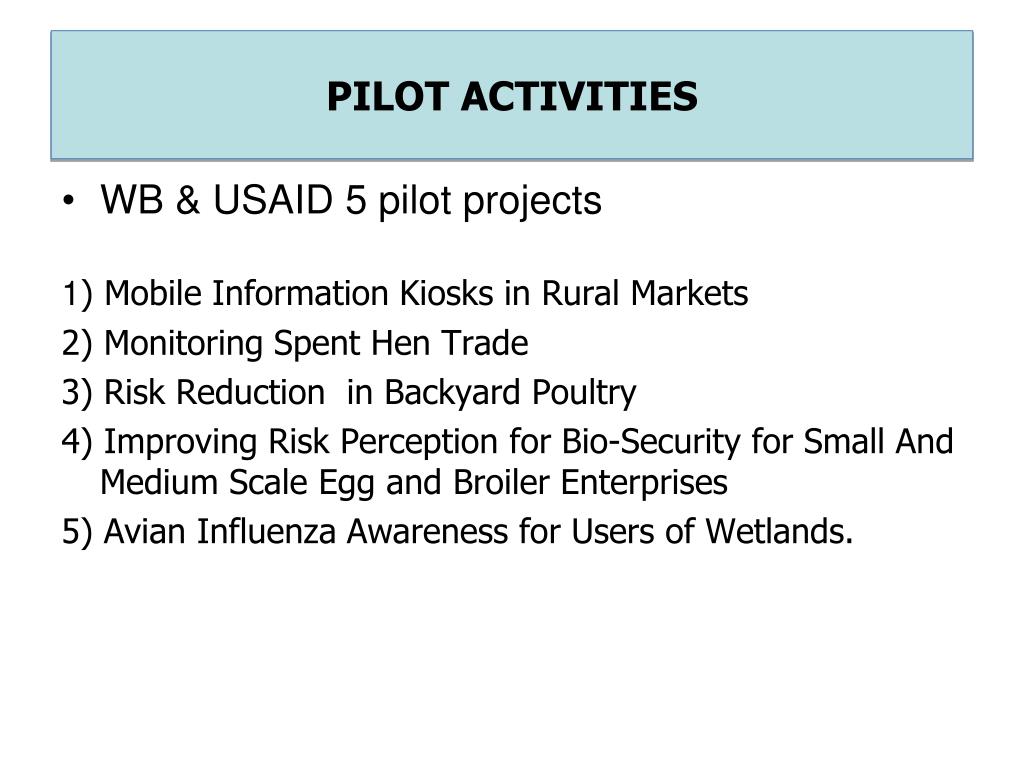 PILOT ACTIVITIES

• WB & USAID 5 pilot projects

1) Mobile Information Kiosks in Rural Markets

2) Monitoring Spent Hen Trade

3) Risk Reduction in Backyard Poultry

4) Improving Risk Perception for Bio-Security for Small And Medium Scale Egg and Broiler Enterprises

5) Avian Influenza Awareness for Users of Wetlands.